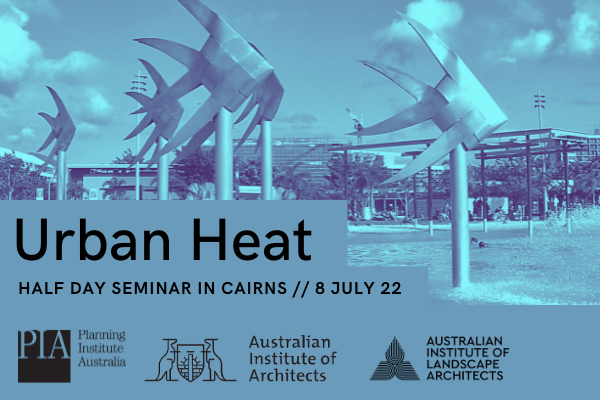 Urban Heat

HALF DAY SEMINAR IN CAIRNS // 8 JULY 22

PIA Planning Institute Australia

Australian Institute of Architects

AUSTRALIAN INSTITUTE OF LANDSCAPE ARCHITECTS